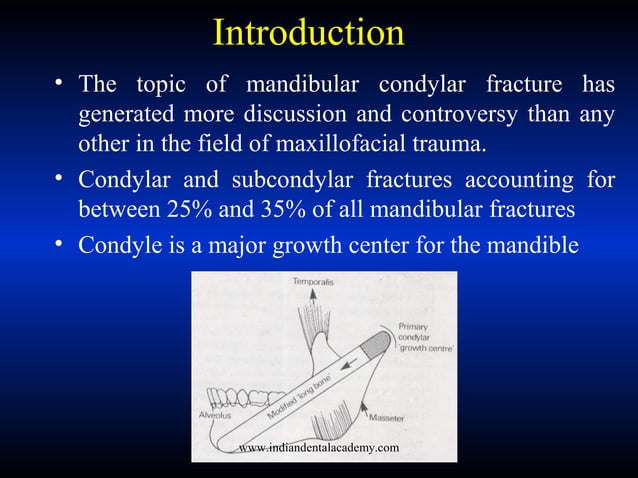 Introduction

• The topic of mandibular condylar fracture has generated more discussion and controversy than any other in the field of maxillofacial trauma.

• Condylar and subcondylar fractures accounting for between 25% and 35% of all mandibular fractures

• Condyle is a major growth center for the mandible

Temporalis

Primary condylar 'growth centre'

Modified 'long bone'

Alveolus

Masseter

www.indiandentalacademy.com